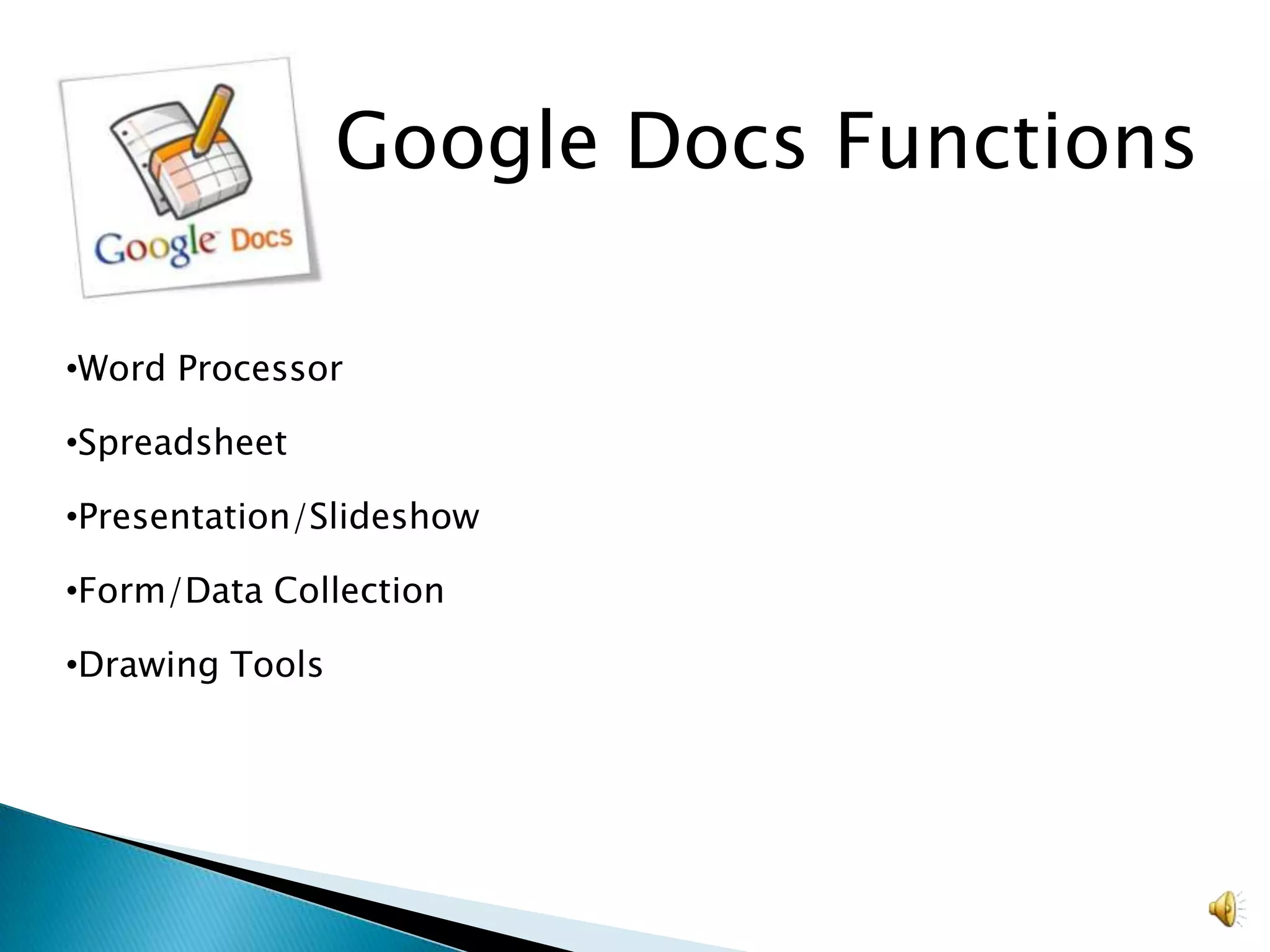 Google Docs

Google Docs Functions

•Word Processor

•Spreadsheet

•Presentation/Slideshow

•Form/Data Collection

•Drawing Tools